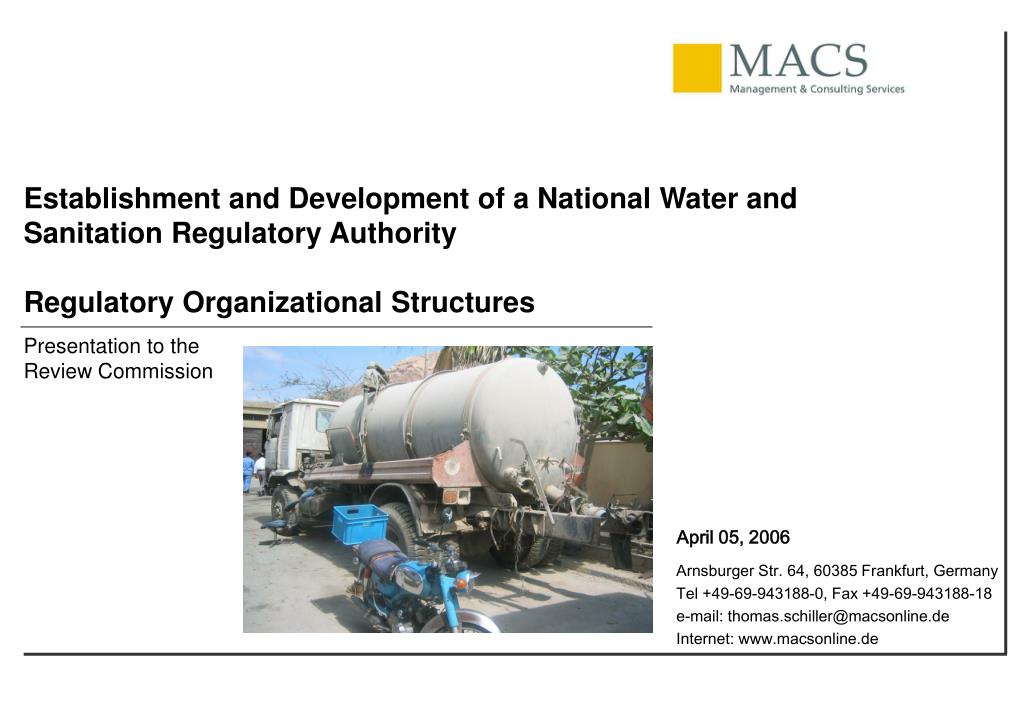 MACS
Management & Consulting Services

Establishment and Development of a National Water and Sanitation Regulatory Authority

Regulatory Organizational Structures

Presentation to the Review Commission

April 05, 2006

Arnsburger Str. 64, 60385 Frankfurt, Germany
Tel +49-69-943188-0, Fax +49-69-943188-18
e-mail: thomas.schiller@macsonline.de
Internet: www.macsonline.de